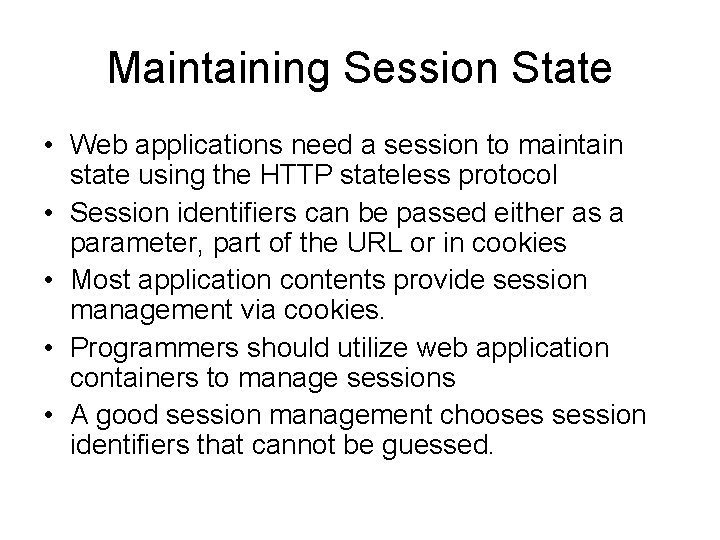 Maintaining Session State

• Web applications need a session to maintain state using the HTTP stateless protocol
• Session identifiers can be passed either as a parameter, part of the URL or in cookies
• Most application contents provide session management via cookies.
• Programmers should utilize web application containers to manage sessions
• A good session management chooses session identifiers that cannot be guessed.